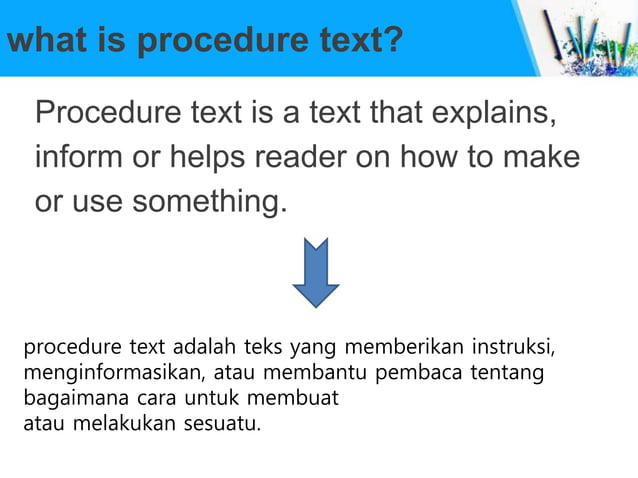 what is procedure text?

Procedure text is a text that explains, inform or helps reader on how to make or use something.

procedure text adalah teks yang memberikan instruksi, menginformasikan, atau membantu pembaca tentang bagaimana cara untuk membuat
atau melakukan sesuatu.